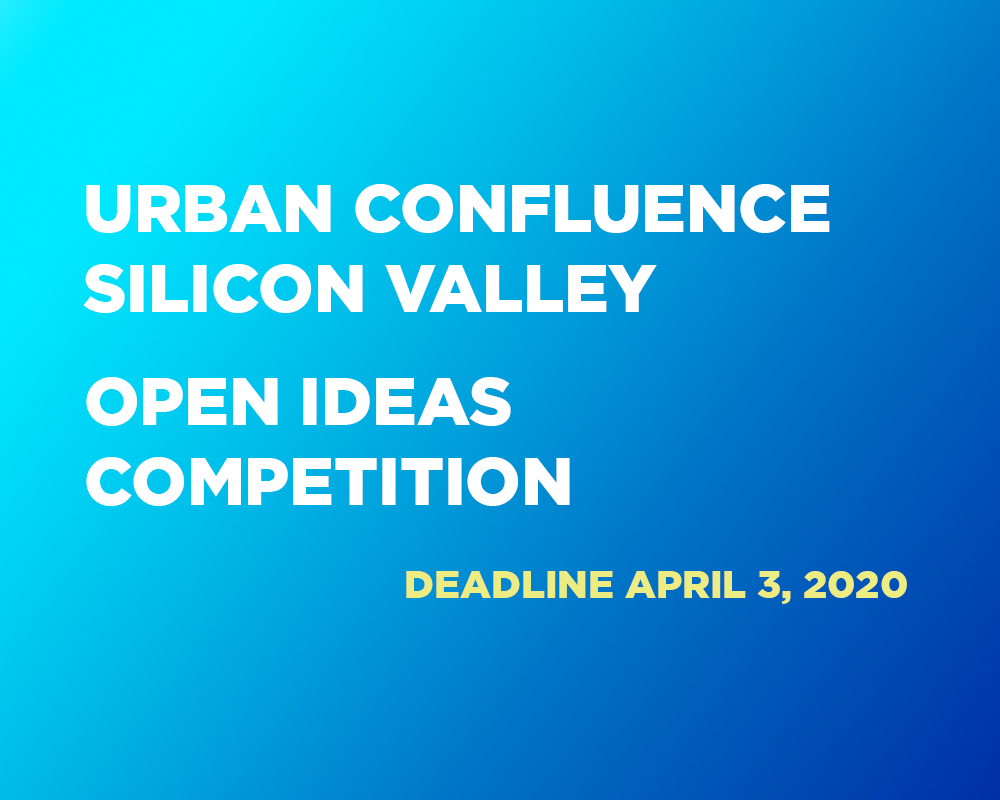 URBAN CONFLUENCE SILICON VALLEY

OPEN IDEAS COMPETITION

DEADLINE APRIL 3, 2020